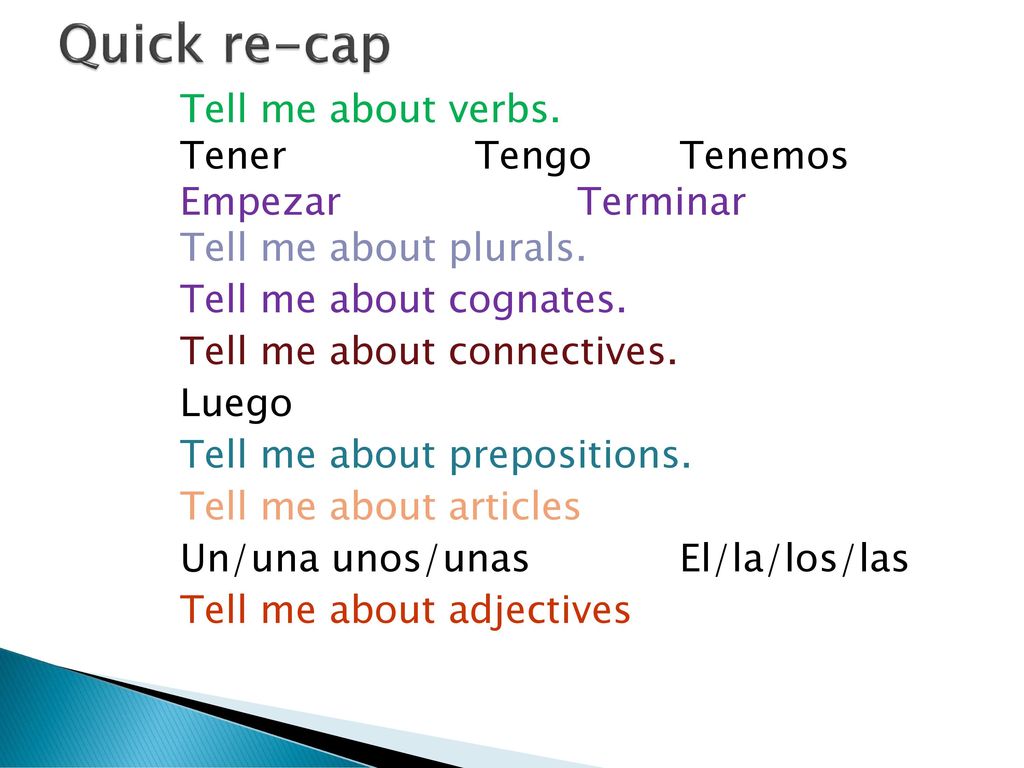 Quick re-cap

Tell me about verbs.

Tener Tengo Tenemos

Empezar Terminar

Tell me about plurals.

Tell me about cognates.

Tell me about connectives.

Luego

Tell me about prepositions.

Tell me about articles

Un/una unos/unas El/la/los/las

Tell me about adjectives